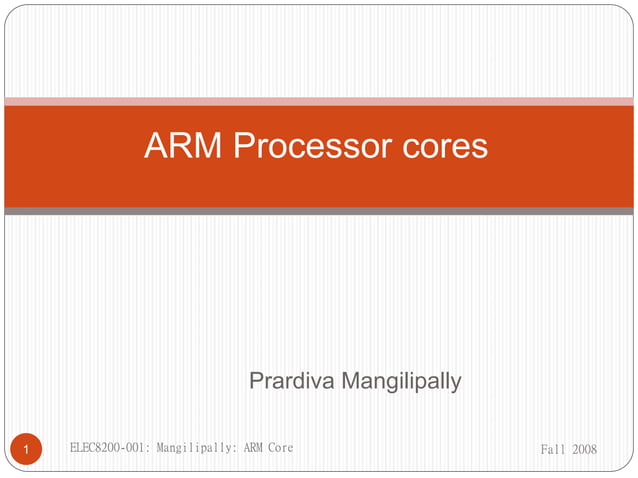 ARM Processor cores

Prardiva Mangilipally

1

ELEC8200-001: Mangilipally: ARM Core

Fall 2008